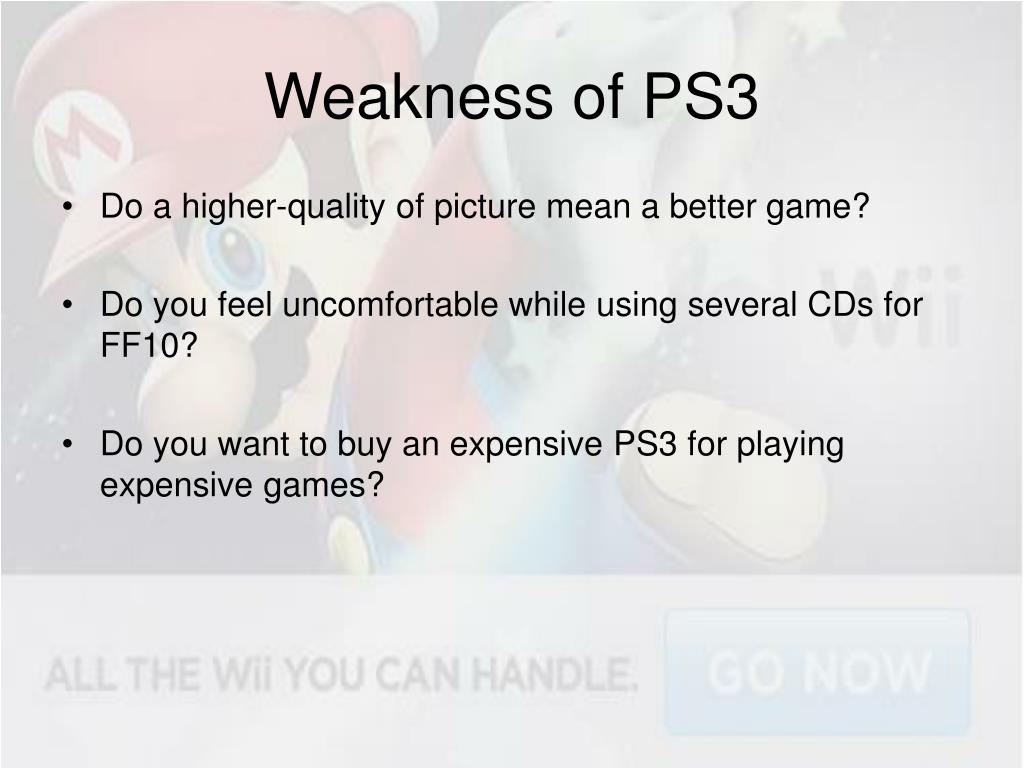 Weakness of PS3

• Do a higher-quality of picture mean a better game?

• Do you feel uncomfortable while using several CDs for FF10?

• Do you want to buy an expensive PS3 for playing expensive games?

Wii

ALL THE Wii YOU CAN HANDLE.

GO NOW